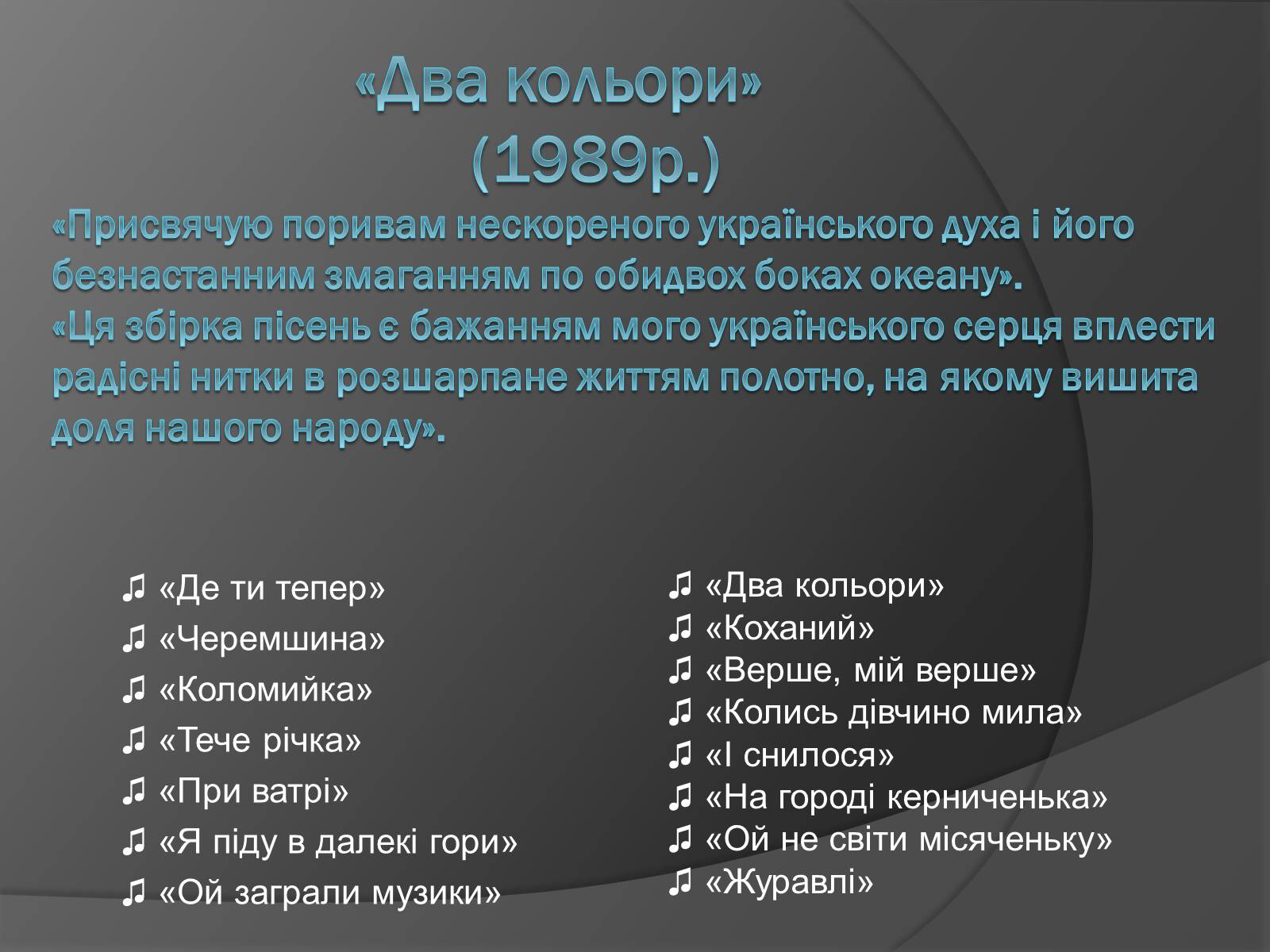 «Два кольори»
(1989р.)

«Присвячую поривам нескореного українського духа і його безнастанним змаганням по обидвох боках океану».
«Ця збірка пісень є бажанням мого українського серця вплести радісні нитки в розшарпане життям полотно, на якому вишита доля нашого народу».

♫ «Де ти тепер»
♫ «Черемшина»
♫ «Коломийка»
♫ «Тече річка»
♫ «При ватрі»
♫ «Я піду в далекі гори»
♫ «Ой заграли музики»

♫ «Два кольори»
♫ «Коханий»
♫ «Верше, мій верше»
♫ «Колись дівчино мила»
♫ «І снилося»
♫ «На городі керниченька»
♫ «Ой не світи місяченьку»
♫ «Журавлі»